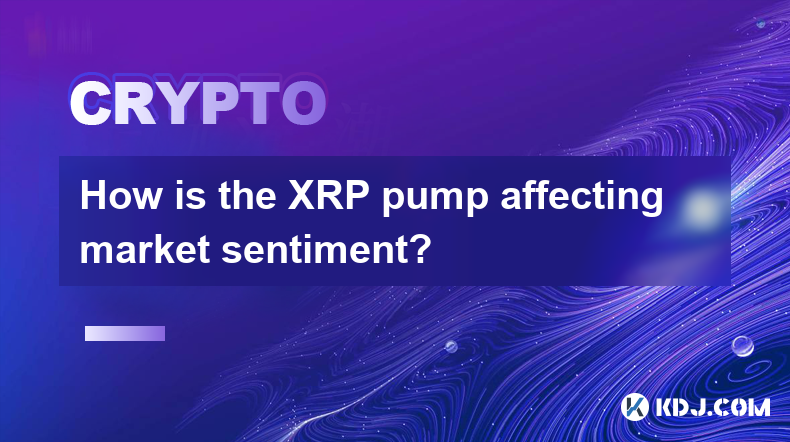 CRYPTO

How is the XRP pump affecting market sentiment?

KDJ.COM